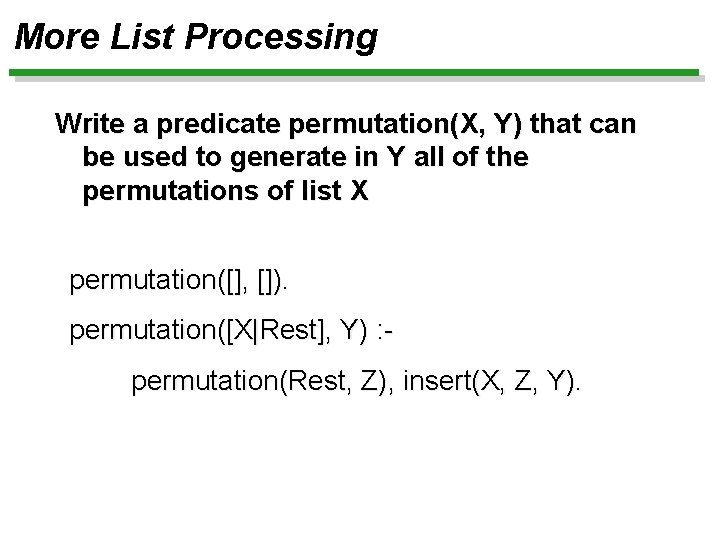 More List Processing

Write a predicate permutation(X, Y) that can be used to generate in Y all of the permutations of list X

permutation([], []).

permutation([X|Rest], Y) :-

permutation(Rest, Z), insert(X, Z, Y).